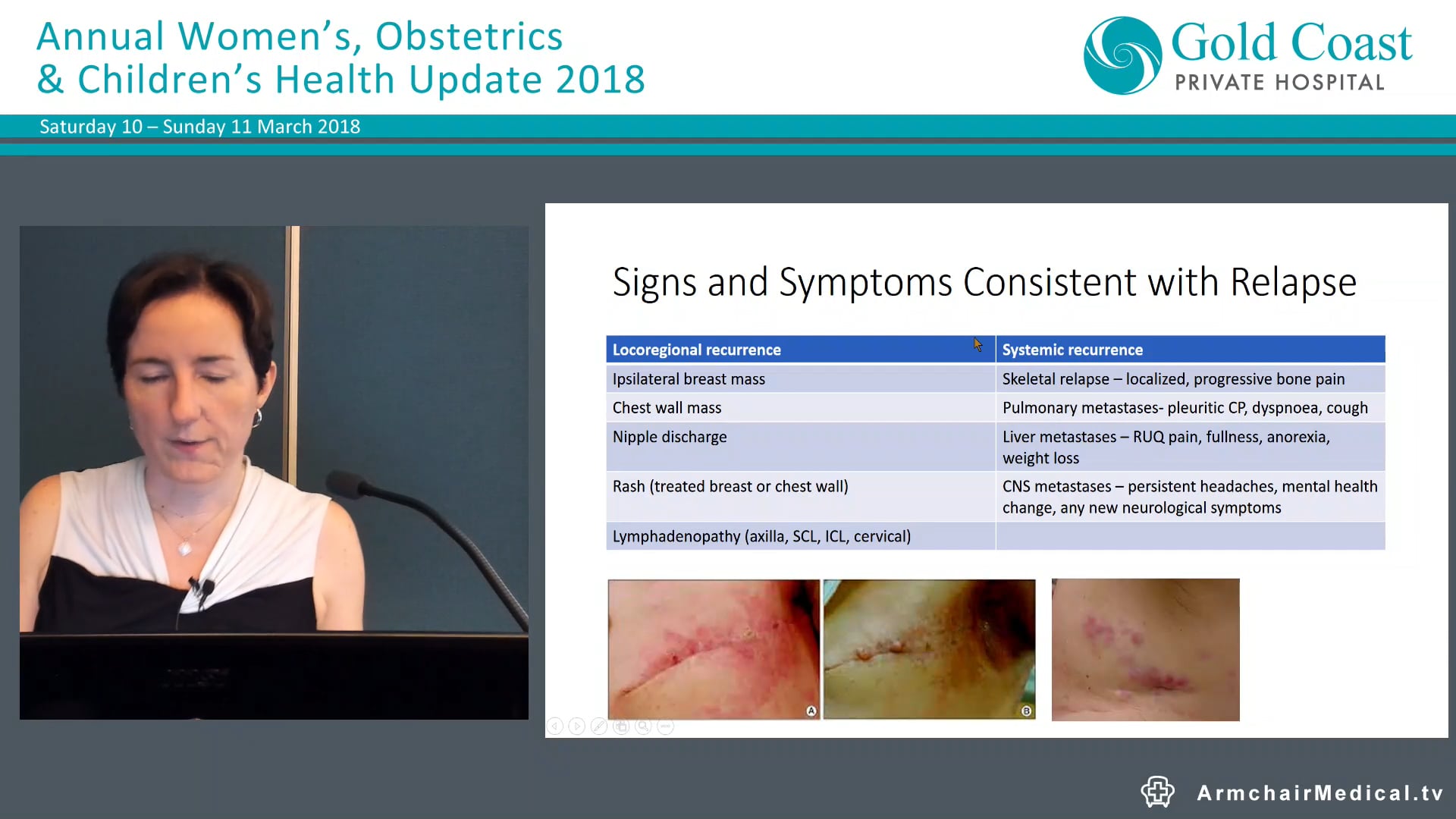 Annual Women's, Obstetrics
& Children's Health Update 2018

Gold Coast
PRIVATE HOSPITAL

Saturday 10 – Sunday 11 March 2018

Signs and Symptoms Consistent with Relapse

| Locoregional recurrence | Systemic recurrence |
|---|---|
| Ipsilateral breast mass | Skeletal relapse – localized, progressive bone pain |
| Chest wall mass | Pulmonary metastases- pleuritic CP, dyspnoea, cough |
| Nipple discharge | Liver metastases – RUQ pain, fullness, anorexia, weight loss |
| Rash (treated breast or chest wall) | CNS metastases – persistent headaches, mental health change, any new neurological symptoms |
| Lymphadenopathy (axilla, SCL, ICL, cervical) | |

A

B

ArmchairMedical.tv